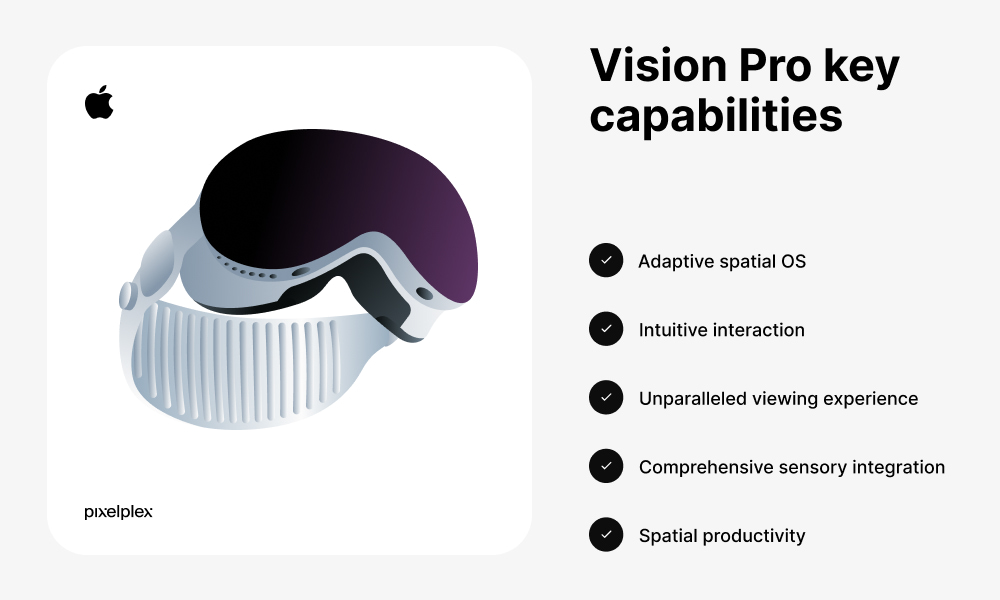 pixelplex

Vision Pro key capabilities

✓ Adaptive spatial OS

✓ Intuitive interaction

✓ Unparalleled viewing experience

✓ Comprehensive sensory integration

✓ Spatial productivity